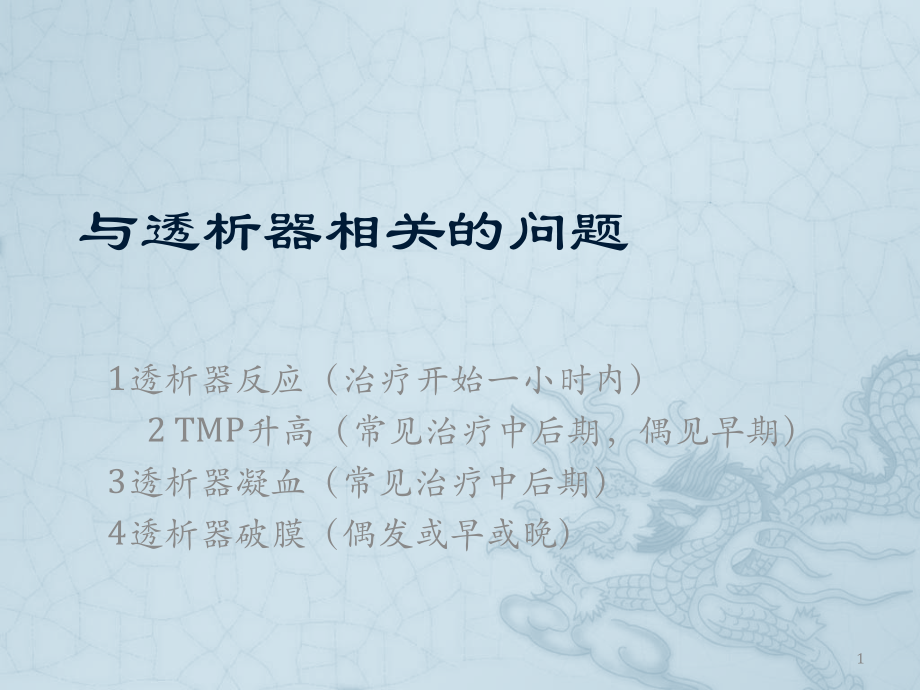 与透析器相关的问题

1透析器反应（治疗开始一小时内）
2 TMP升高（常见治疗中后期，偶见早期）
3透析器凝血（常见治疗中后期）
4透析器破膜（偶发或早或晚）

1